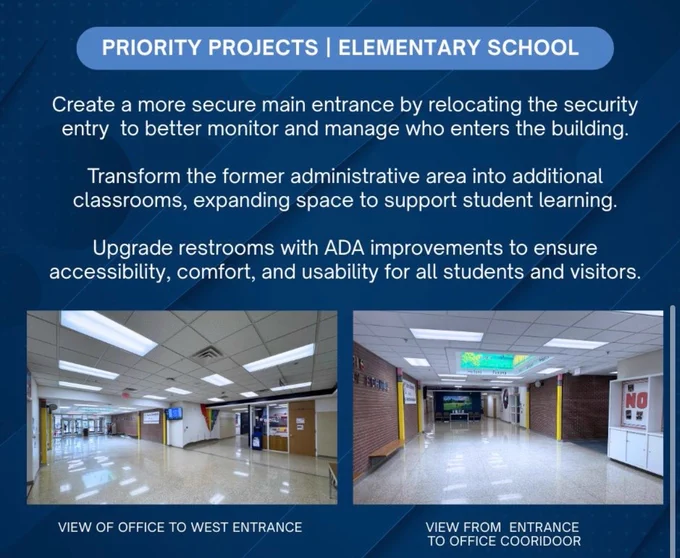 PRIORITY PROJECTS | ELEMENTARY SCHOOL

Create a more secure main entrance by relocating the security entry to better monitor and manage who enters the building.

Transform the former administrative area into additional classrooms, expanding space to support student learning.

Upgrade restrooms with ADA improvements to ensure accessibility, comfort, and usability for all students and visitors.

NO

VIEW OF OFFICE TO WEST ENTRANCE

VIEW FROM ENTRANCE TO OFFICE COORIDOOR